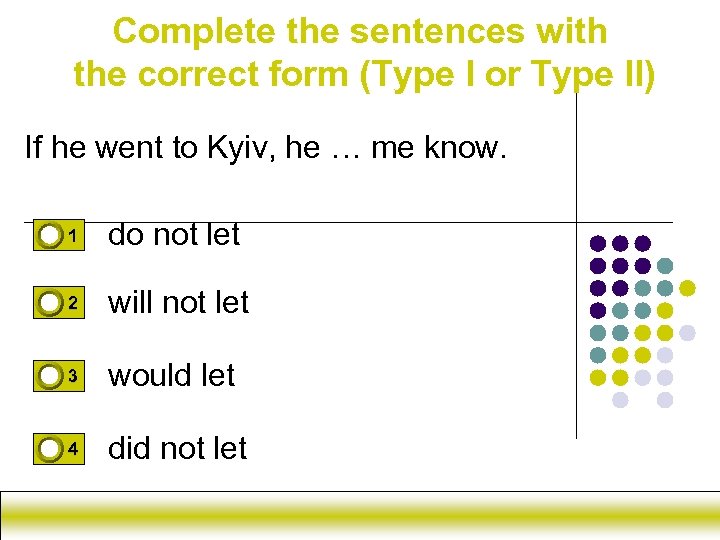 Complete the sentences with the correct form (Type I or Type II)

If he went to Kyiv, he … me know.

1 do not let

2 will not let

3 would let

4 did not let